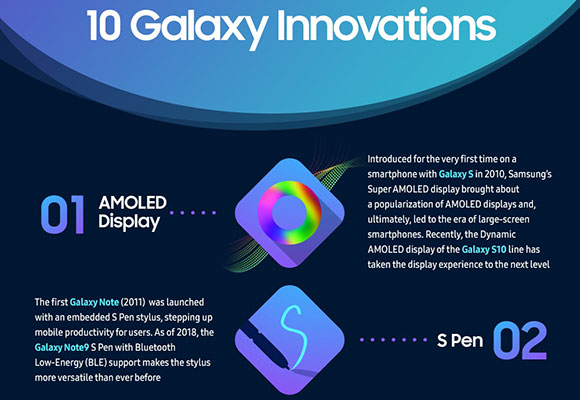 10 Galaxy Innovations

01 AMOLED Display

Introduced for the very first time on a smartphone with Galaxy S in 2010, Samsung's Super AMOLED display brought about a popularization of AMOLED displays and, ultimately, led to the era of large-screen smartphones. Recently, the Dynamic AMOLED display of the Galaxy S10 line has taken the display experience to the next level

The first Galaxy Note (2011) was launched with an embedded S Pen stylus, stepping up mobile productivity for users. As of 2018, the Galaxy Note9 S Pen with Bluetooth Low-Energy (BLE) support makes the stylus more versatile than ever before

S Pen 02